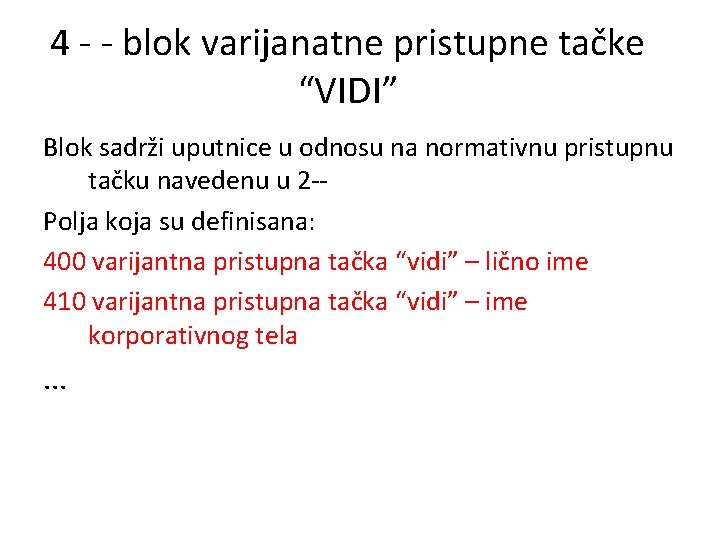 4 - - blok varijanatne pristupne tačke “VIDI”

Blok sadrži uputnice u odnosu na normativnu pristupnu tačku navedenu u 2--

Polja koja su definisana:

400 varijantna pristupna tačka “vidi” – lično ime

410 varijantna pristupna tačka “vidi” – ime korporativnog tela

...